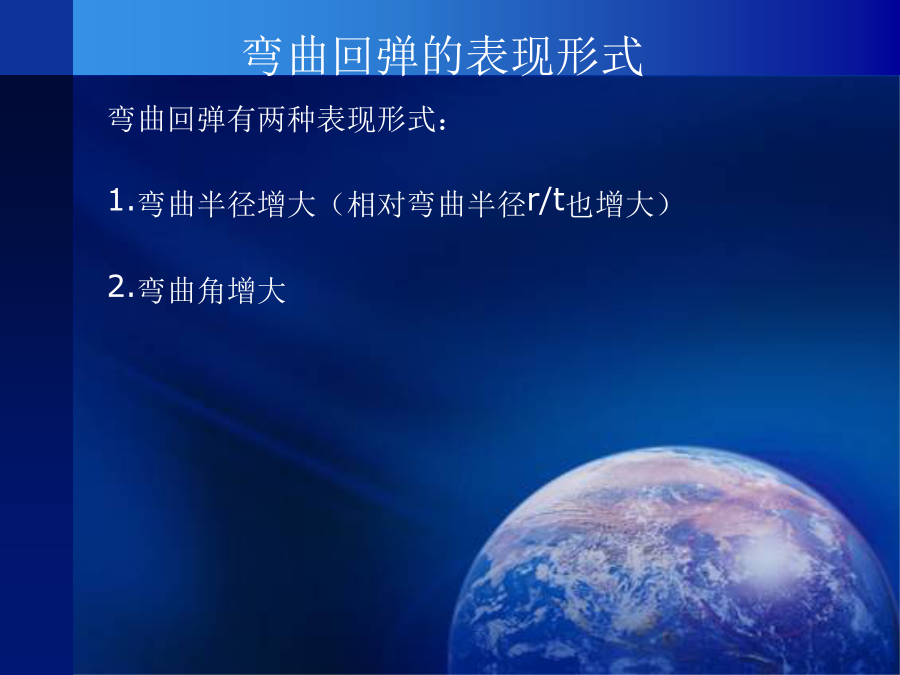 弯曲回弹的表现形式

弯曲回弹有两种表现形式：

1.弯曲半径增大（相对弯曲半径r/t也增大）

2.弯曲角增大